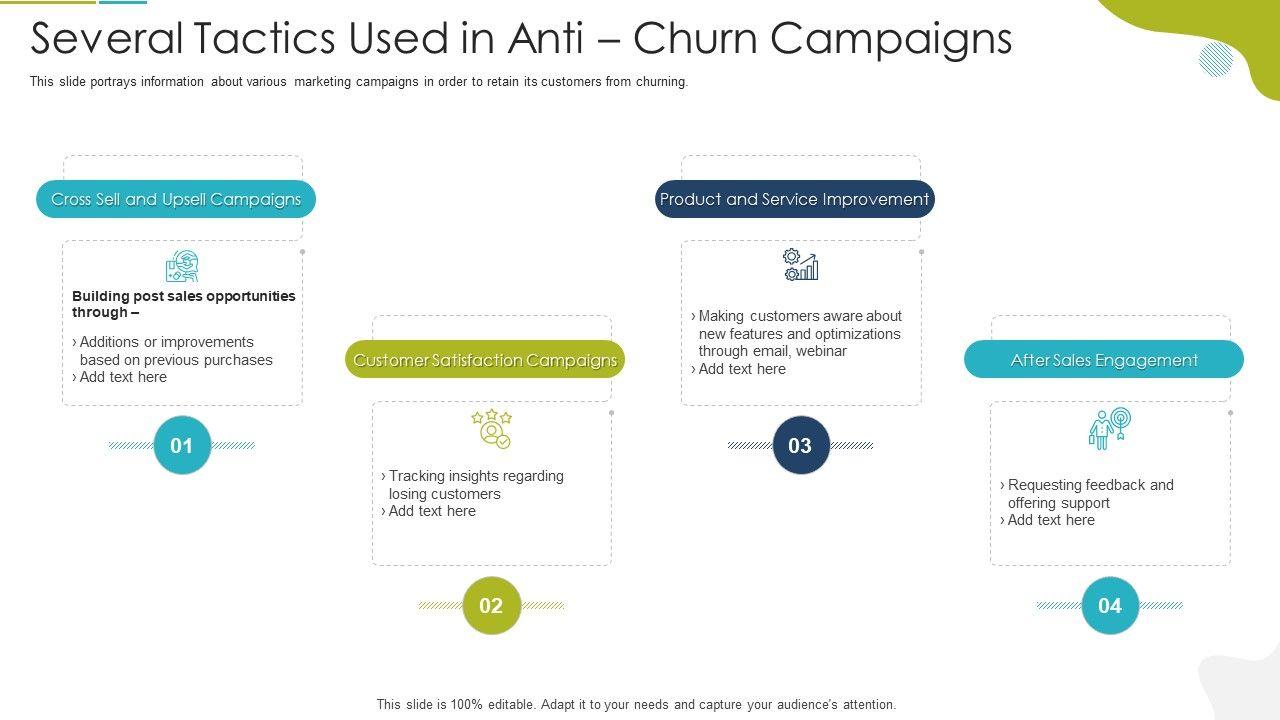 Several Tactics Used in Anti – Churn Campaigns

This slide portrays information about various marketing campaigns in order to retain its customers from churning.

Cross Sell and Upsell Campaigns

Building post sales opportunities through –

› Additions or improvements based on previous purchases
› Add text here

01

Customer Satisfaction Campaigns

› Tracking insights regarding losing customers
› Add text here

02

Product and Service Improvement

› Making customers aware about new features and optimizations through email, webinar
› Add text here

03

After Sales Engagement

› Requesting feedback and offering support
› Add text here

04

This slide is 100% editable. Adapt it to your needs and capture your audience's attention.